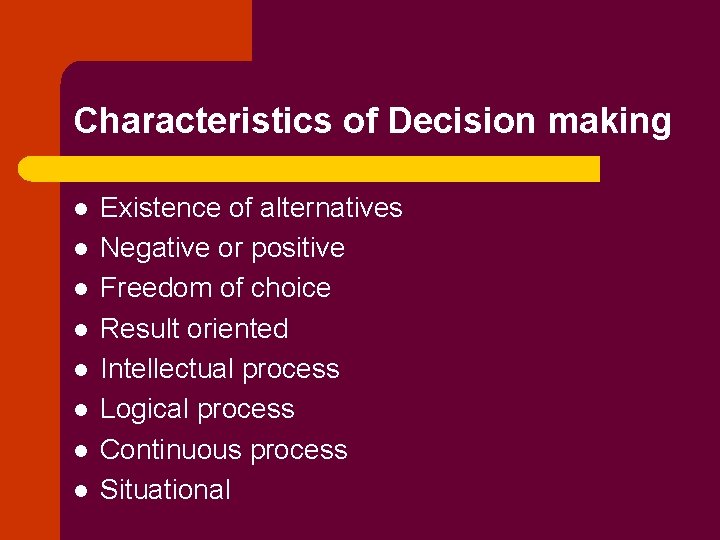 Characteristics of Decision making

- Existence of alternatives
- Negative or positive
- Freedom of choice
- Result oriented
- Intellectual process
- Logical process
- Continuous process
- Situational